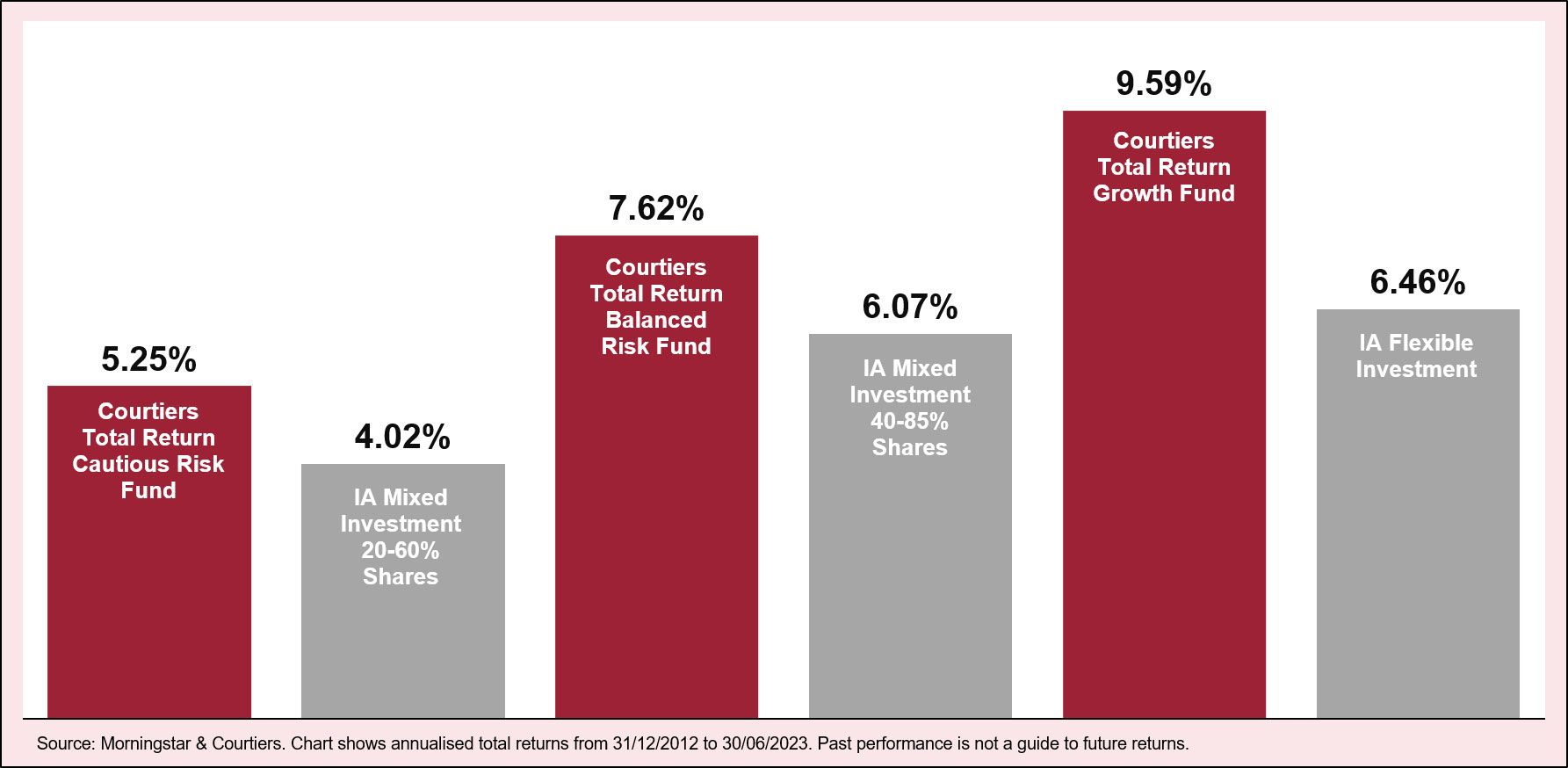 5.25%
Courtiers Total Return Cautious Risk Fund

4.02%
IA Mixed Investment 20-60% Shares

7.62%
Courtiers Total Return Balanced Risk Fund

6.07%
IA Mixed Investment 40-85% Shares

9.59%
Courtiers Total Return Growth Fund

6.46%
IA Flexible Investment

Source: Morningstar & Courtiers. Chart shows annualised total returns from 31/12/2012 to 30/06/2023. Past performance is not a guide to future returns.